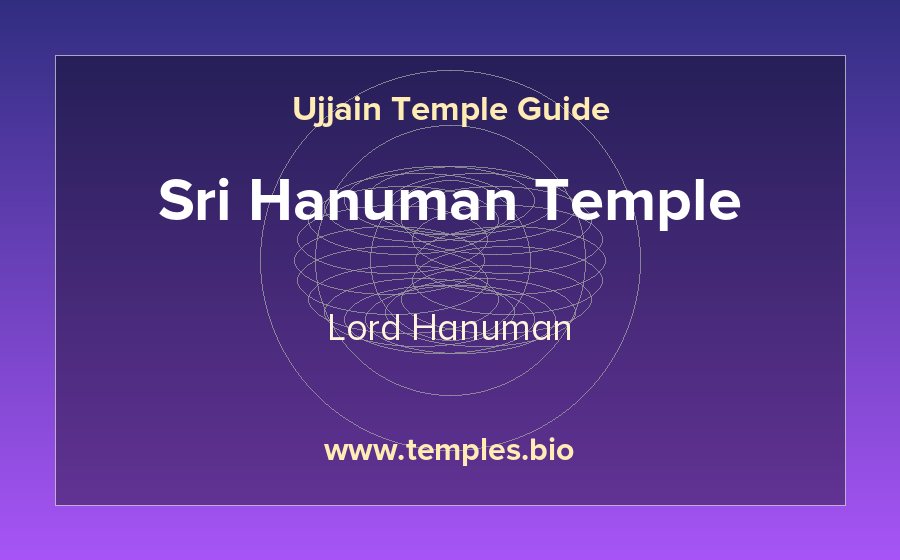 Ujjain Temple Guide

Sri Hanuman Temple

Lord Hanuman

www.temples.bio